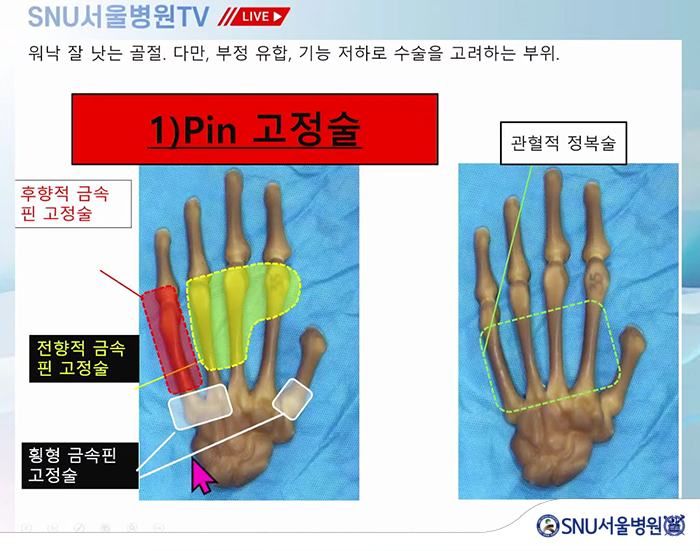 SNU서울병원TV LIVE

워낙 잘 낫는 골절. 다만, 부정 유합, 기능 저하로 수술을 고려하는 부위.

1)Pin 고정술

관혈적 정복술

후향적 금속 핀 고정술

전향적 금속 핀 고정술

횡형 금속핀 고정술

SNU서울병원